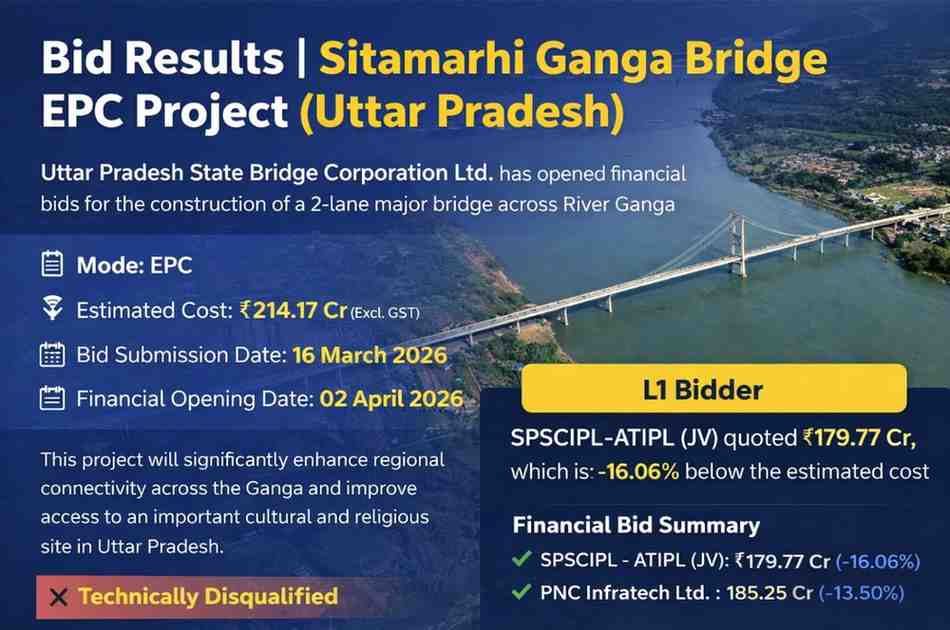 Bid Results | Sitamarhi Ganga Bridge EPC Project (Uttar Pradesh)

Uttar Pradesh State Bridge Corporation Ltd. has opened financial bids for the construction of a 2-lane major bridge across River Ganga

Mode: EPC

Estimated Cost: ₹214.17 Cr (Excl. GST)

Bid Submission Date: 16 March 2026

Financial Opening Date: 02 April 2026

This project will significantly enhance regional connectivity across the Ganga and improve access to an important cultural and religious site in Uttar Pradesh.

✕ Technically Disqualified

L1 Bidder

SPSCIPL-ATIPL (JV) quoted ₹179.77 Cr, which is: -16.06% below the estimated cost

Financial Bid Summary

✓ SPSCIPL - ATIPL (JV): ₹179.77 Cr (-16.06%)

✓ PNC Infratech Ltd. : 185.25 Cr (-13.50%)